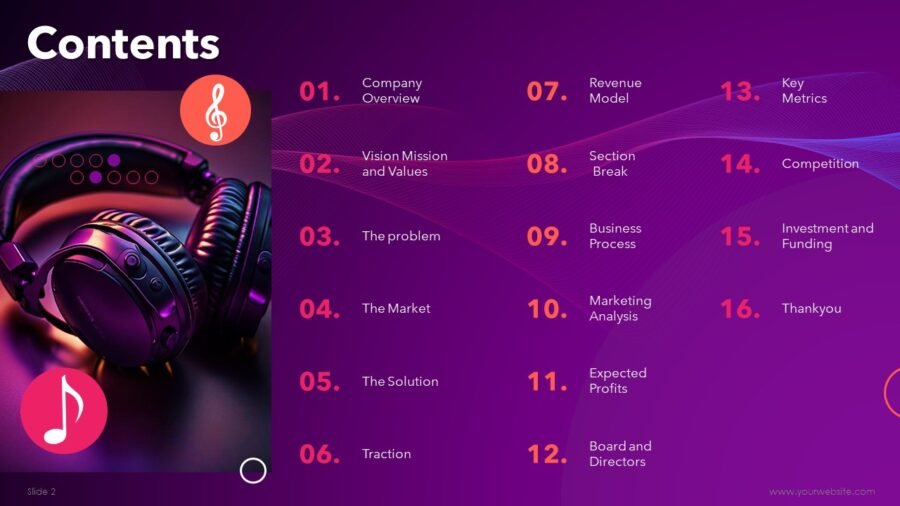 Contents

01. Company Overview

02. Vision Mission and Values

03. The problem

04. The Market

05. The Solution

06. Traction

07. Revenue Model

08. Section Break

09. Business Process

10. Marketing Analysis

11. Expected Profits

12. Board and Directors

13. Key Metrics

14. Competition

15. Investment and Funding

16. Thankyou

Slide 2

www.yourwebsite.com